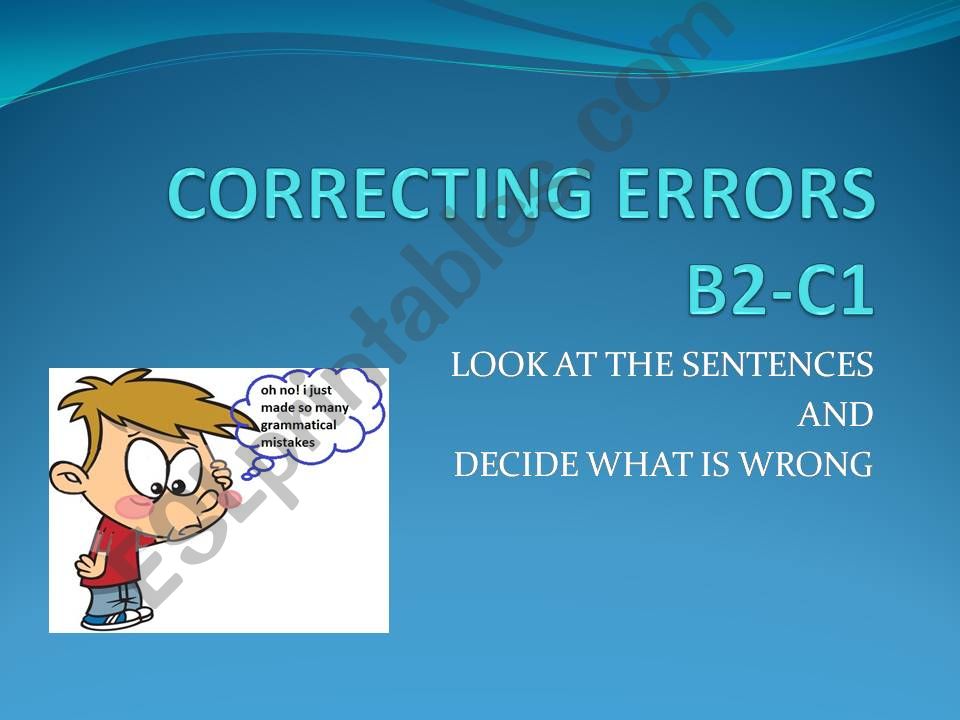 CORRECTING ERRORS
B2-C1

LOOK AT THE SENTENCES
AND
DECIDE WHAT IS WRONG

oh no! i just made so many grammatical mistakes

ESLprintables.com